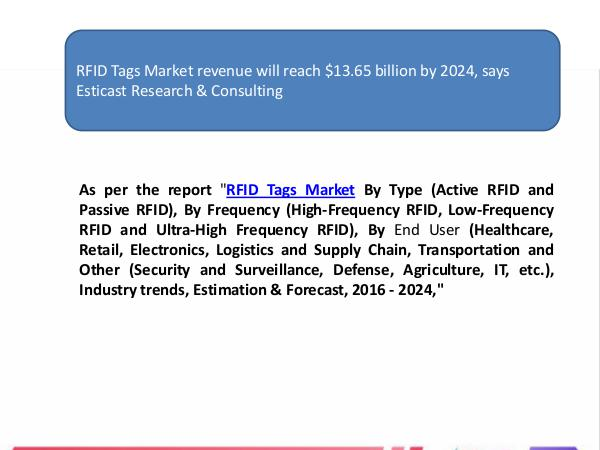 RFID Tags Market revenue will reach \$13.65 billion by 2024, says Esticast Research & Consulting

As per the report "RFID Tags Market By Type (Active RFID and Passive RFID), By Frequency (High-Frequency RFID, Low-Frequency RFID and Ultra-High Frequency RFID), By End User (Healthcare, Retail, Electronics, Logistics and Supply Chain, Transportation and Other (Security and Surveillance, Defense, Agriculture, IT, etc.), Industry trends, Estimation & Forecast, 2016 - 2024,"